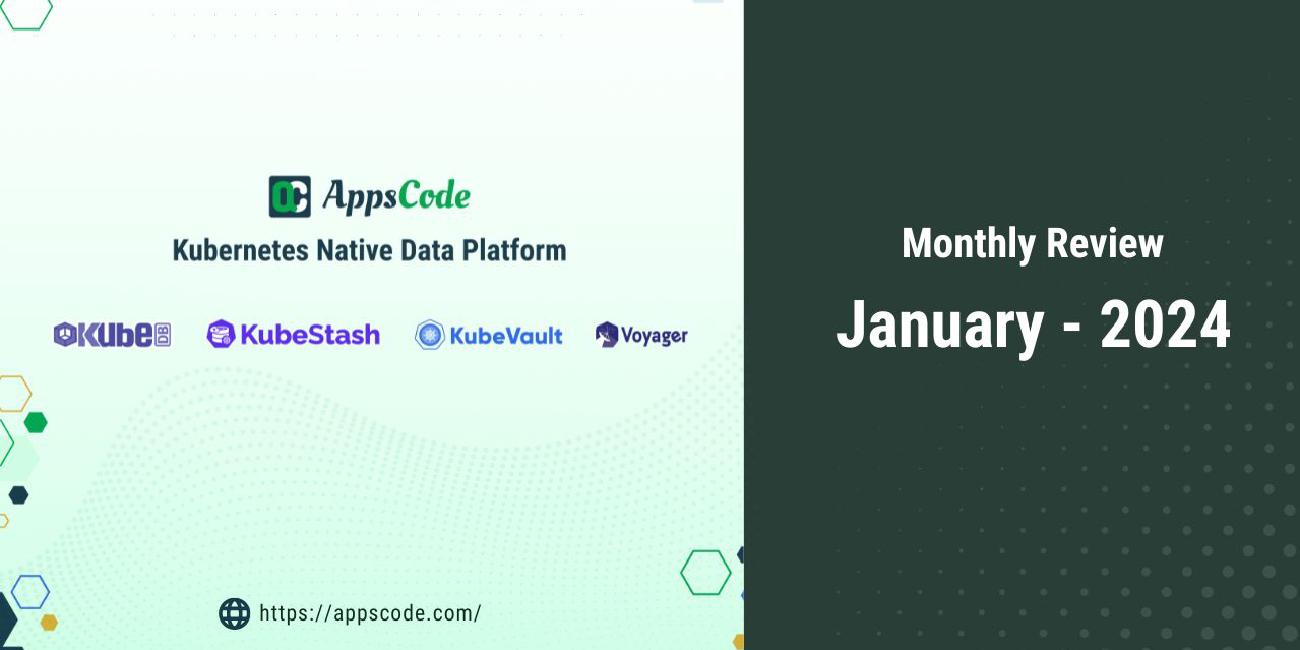 AppsCode
Kubernetes Native Data Platform

KubeDB KubeStash KubeVault Voyager

https://appscode.com/

Monthly Review
January - 2024